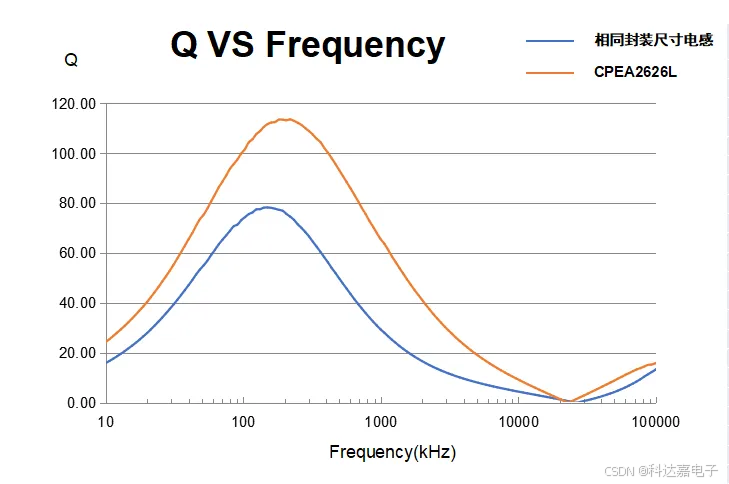 Q VS Frequency

相同封装尺寸电感
CPEA2626L

Q

120.00
100.00
80.00
60.00
40.00
20.00
0.00

10
100
1000
10000
100000

Frequency(kHz)

CSDN @科达嘉电子